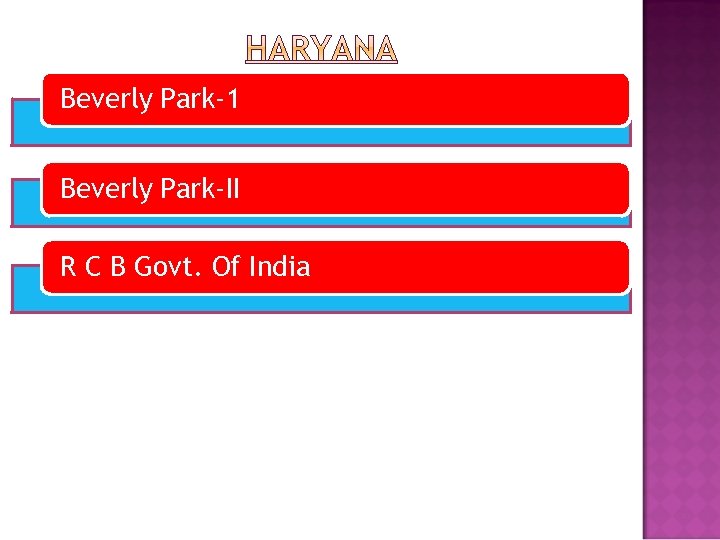 HARYANA

Beverly Park-1

Beverly Park-II

R C B Govt. Of India